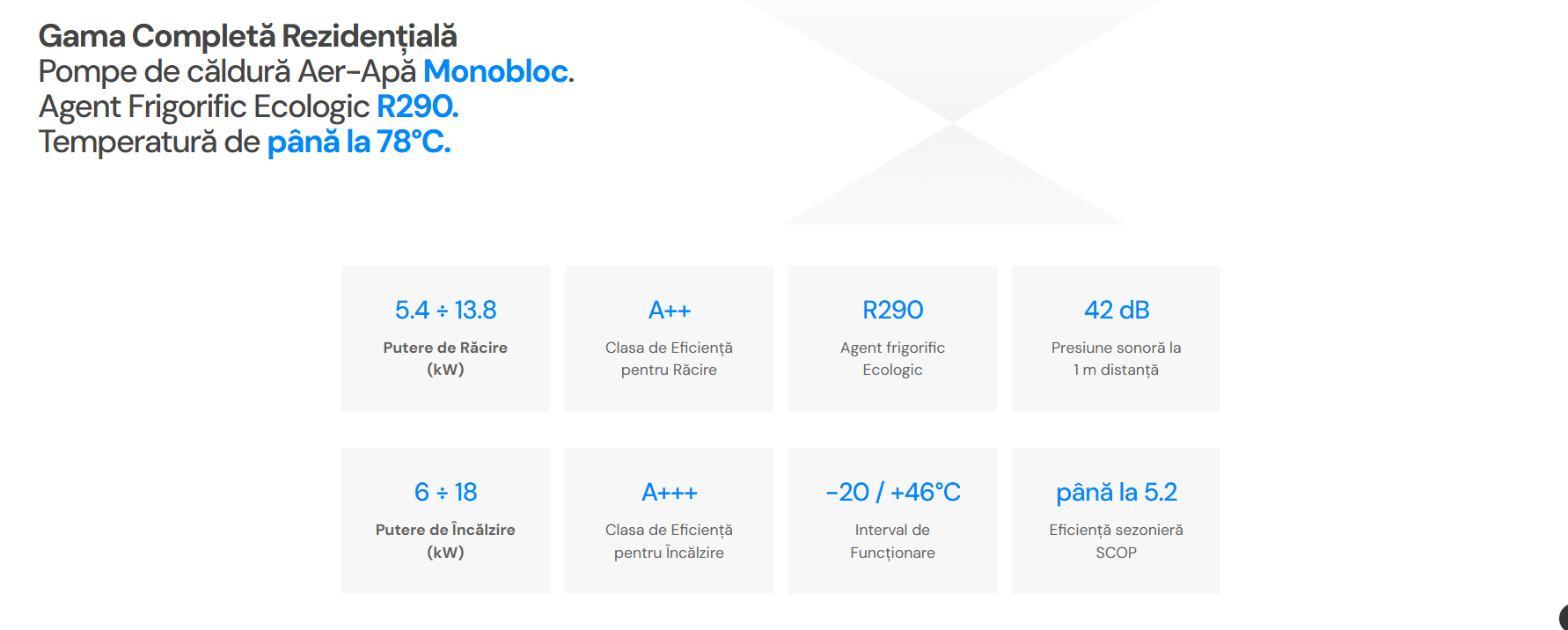 Gama Completă Rezidențială
Pompe de căldură Aer-Apă Monobloc.
Agent Frigorific Ecologic R290.
Temperatură de până la 78°C.

5.4 ÷ 13.8
Putere de Răcire (kW)

A++
Clasa de Eficiență pentru Răcire

R290
Agent frigorific Ecologic

42 dB
Presiune sonoră la 1 m distanță

6 ÷ 18
Putere de Încălzire (kW)

A+++
Clasa de Eficiență pentru Încălzire

-20 / +46°C
Interval de Funcționare

până la 5.2
Eficiență sezonieră SCOP